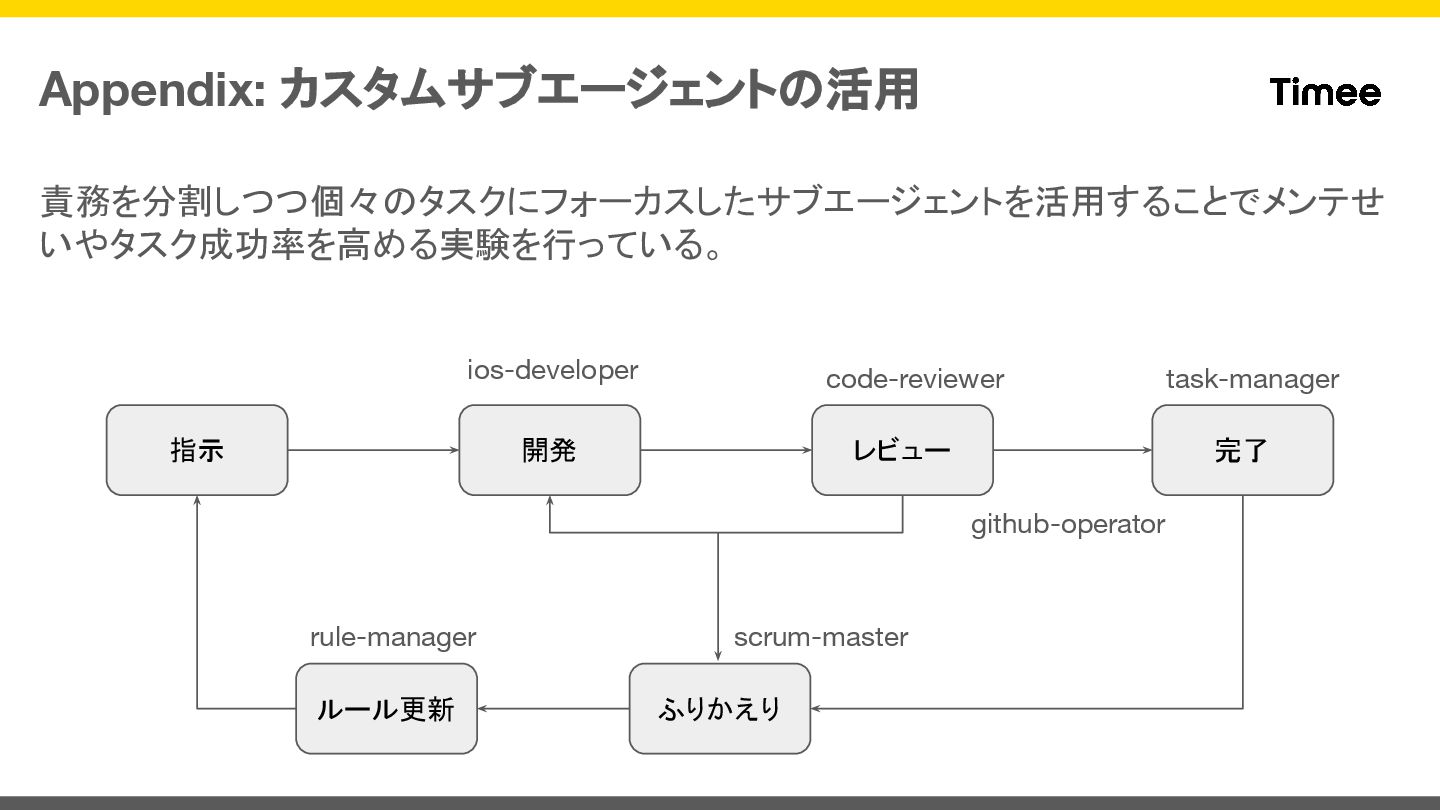 Appendix: カスタムサブエージェントの活用

Timee

責務を分割しつつ個々のタスクにフォーカスしたサブエージェントを活用することでメンテせいやタスク成功率を高める実験を行っている。

ios-developer

code-reviewer

task-manager

指示

開発

レビュー

完了

github-operator

rule-manager

scrum-master

ルール更新

ふりかえり